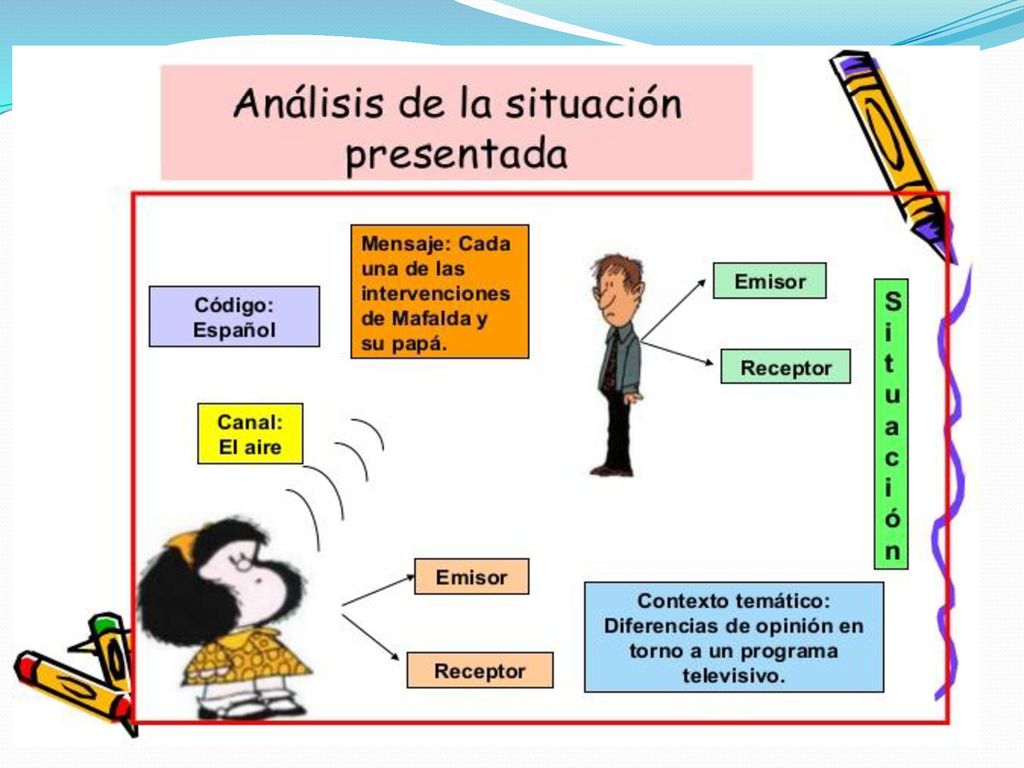 Análisis de la situación presentada

Código: Español

Mensaje: Cada una de las intervenciones de Mafalda y su papá.

Emisor

Receptor

Situación

Canal: El aire

Emisor

Receptor

Contexto temático: Diferencias de opinión en torno a un programa televisivo.